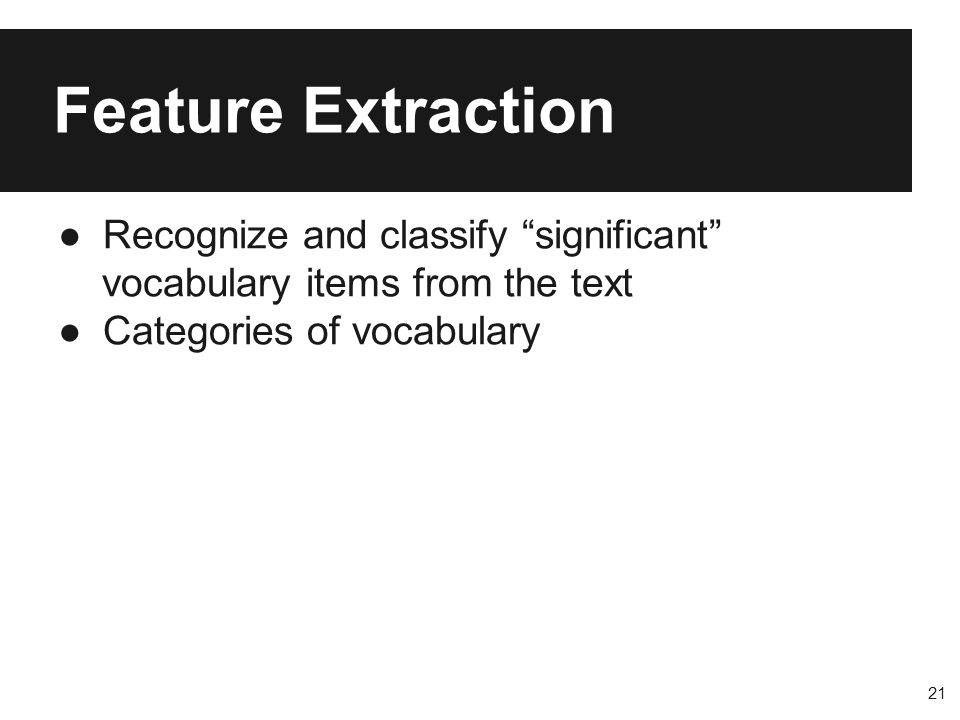 Feature Extraction

● Recognize and classify “significant” vocabulary items from the text
● Categories of vocabulary

21